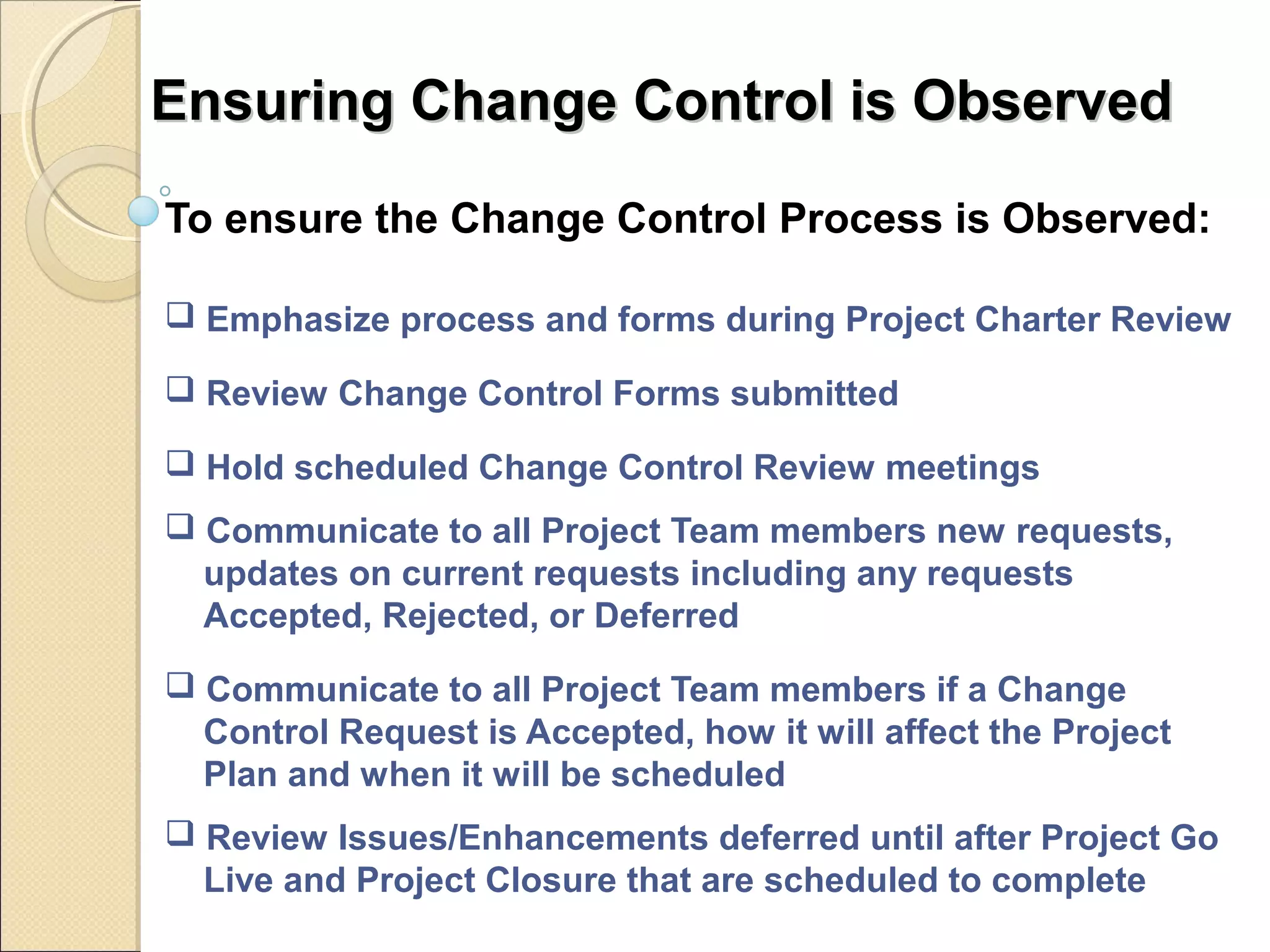 Ensuring Change Control is Observed

To ensure the Change Control Process is Observed:

❑ Emphasize process and forms during Project Charter Review

❑ Review Change Control Forms submitted

❑ Hold scheduled Change Control Review meetings

❑ Communicate to all Project Team members new requests, updates on current requests including any requests Accepted, Rejected, or Deferred

❑ Communicate to all Project Team members if a Change Control Request is Accepted, how it will affect the Project Plan and when it will be scheduled

❑ Review Issues/Enhancements deferred until after Project Go Live and Project Closure that are scheduled to complete